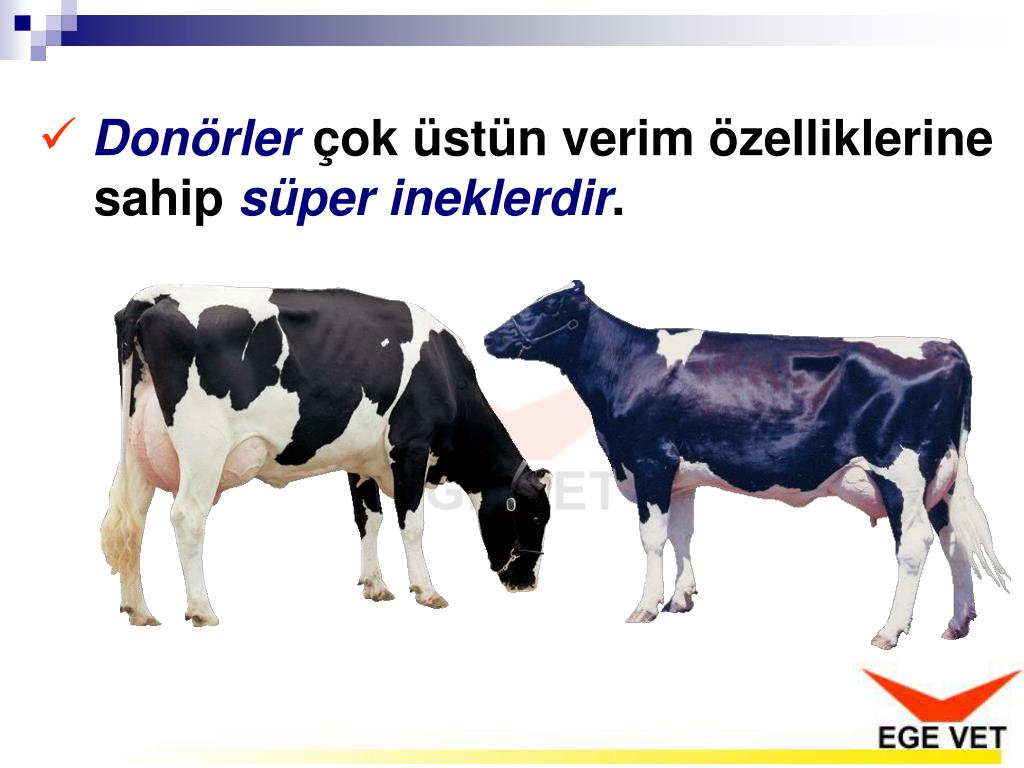 ✓ Donörler çok üstün verim özelliklerine sahip süper ineklerdir.

EGE VET

EGE VET